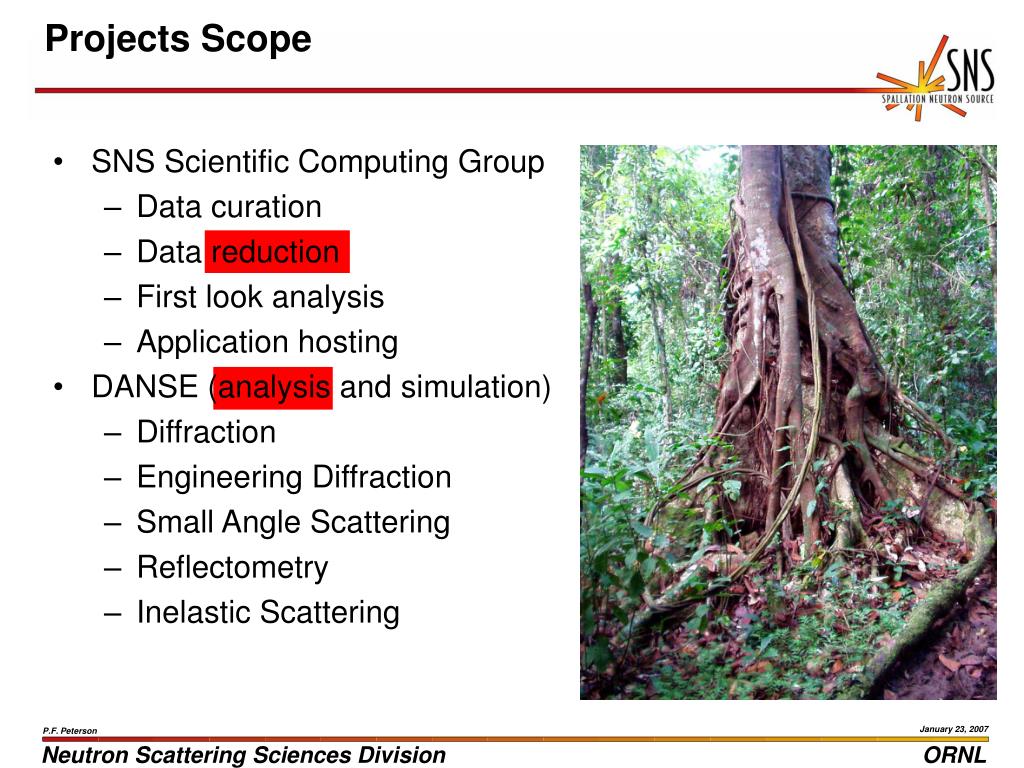 Projects Scope

SNS
SPALLATION NEUTRON SOURCE

• SNS Scientific Computing Group
– Data curation
– Data reduction
– First look analysis
– Application hosting
• DANSE (analysis and simulation)
– Diffraction
– Engineering Diffraction
– Small Angle Scattering
– Reflectometry
– Inelastic Scattering

P.F. Peterson

January 23, 2007

Neutron Scattering Sciences Division

ORNL